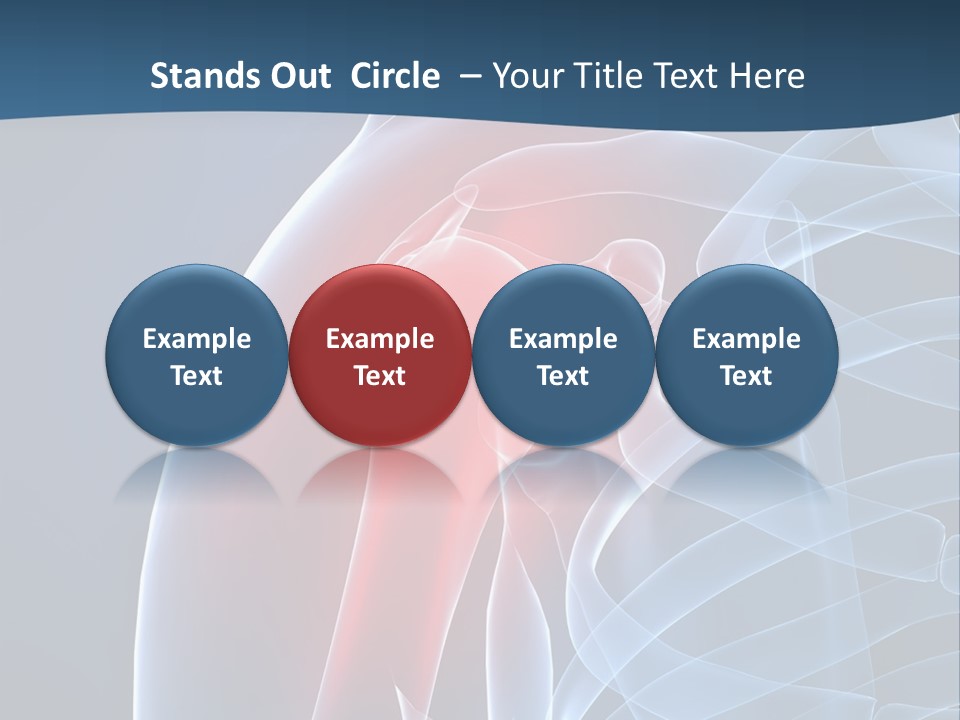 Stands Out  Circle  – Your Title Text Here

Example Text

Example Text

Example Text

Example Text